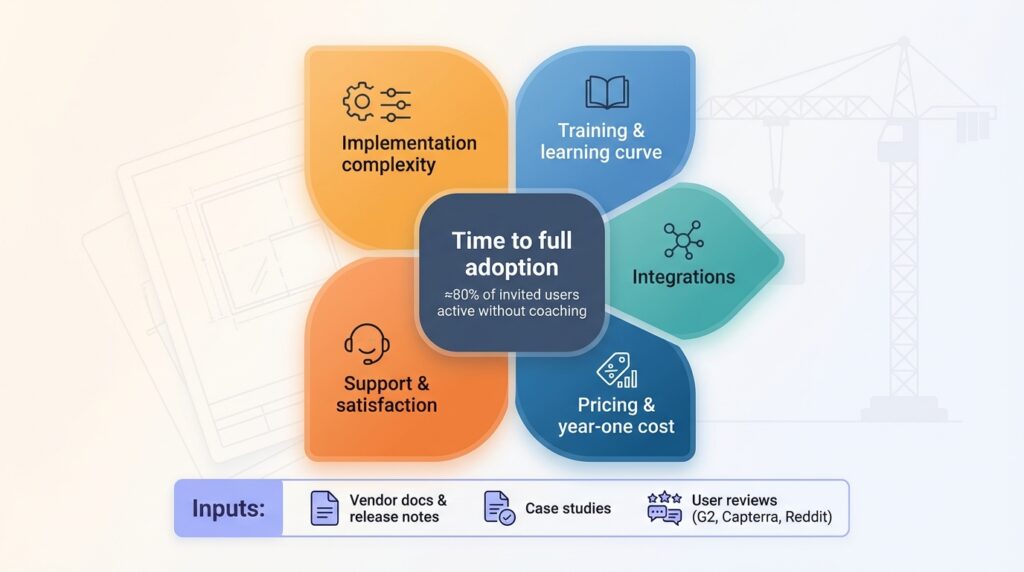 Implementation complexity

Training & learning curve

Time to full adoption

≈80% of invited users active without coaching

Integrations

Support & satisfaction

Pricing & year-one cost

Inputs:

Vendor docs & release notes

Case studies

User reviews (G2, Capterra, Reddit)